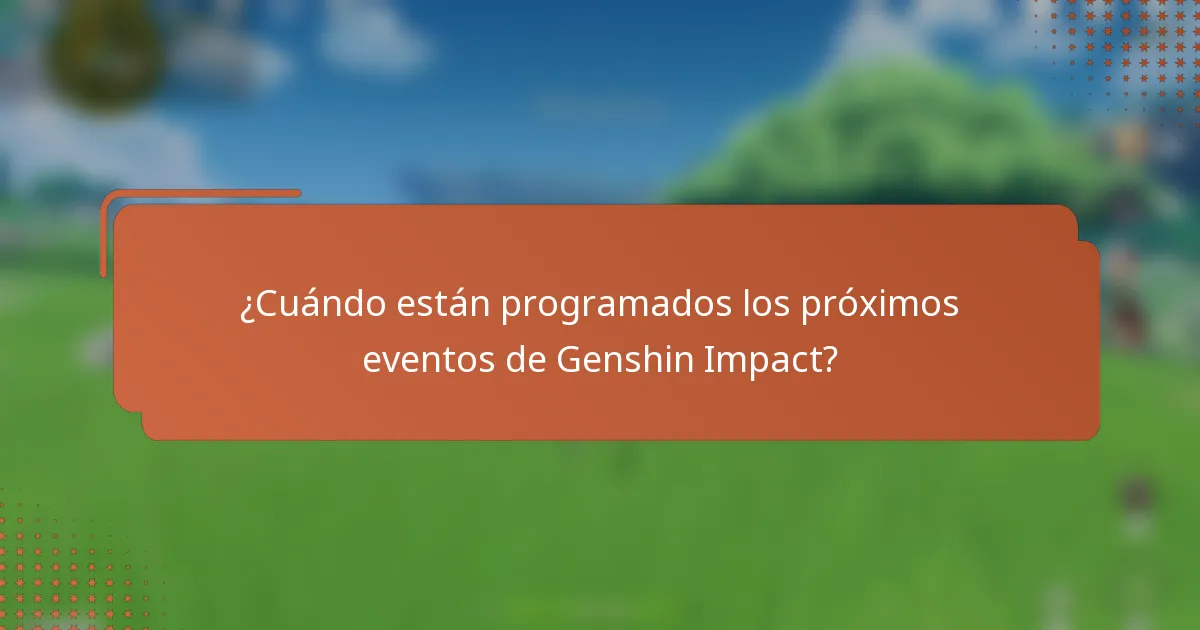 ¿Cuándo están programados los próximos eventos de Genshin Impact?